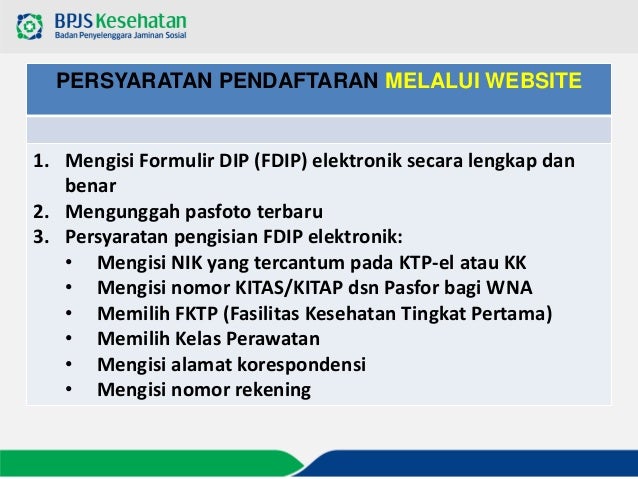 BPJS Kesehatan
Badan Penyelenggara Jaminan Sosial

PERSYARATAN PENDAFTARAN MELALUI WEBSITE

1. Mengisi Formulir DIP (FDIP) elektronik secara lengkap dan benar
2. Mengunggah pasfoto terbaru
3. Persyaratan pengisian FDIP elektronik:
• Mengisi NIK yang tercantum pada KTP-el atau KK
• Mengisi nomor KITAS/KITAP dsn Pasfor bagi WNA
• Memilih FKTP (Fasilitas Kesehatan Tingkat Pertama)
• Memilih Kelas Perawatan
• Mengisi alamat korespondensi
• Mengisi nomor rekening